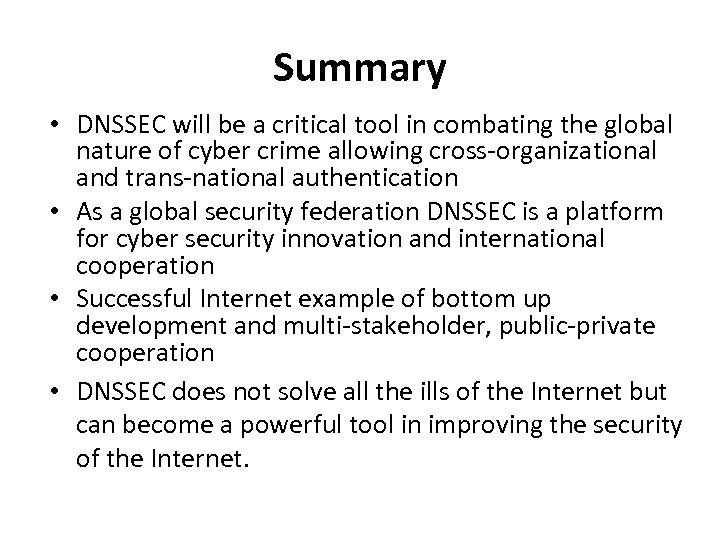 Summary

• DNSSEC will be a critical tool in combating the global nature of cyber crime allowing cross-organizational and trans-national authentication
• As a global security federation DNSSEC is a platform for cyber security innovation and international cooperation
• Successful Internet example of bottom up development and multi-stakeholder, public-private cooperation
• DNSSEC does not solve all the ills of the Internet but can become a powerful tool in improving the security of the Internet.